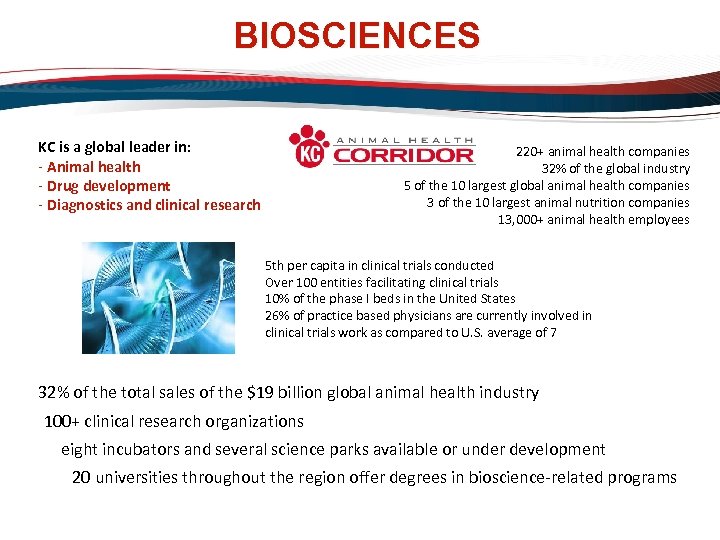 BIOSCIENCES

KC is a global leader in:
- Animal health
- Drug development
- Diagnostics and clinical research

KC ANIMAL HEALTH CORRIDOR

220+ animal health companies
32% of the global industry
5 of the 10 largest global animal health companies
3 of the 10 largest animal nutrition companies
13,000+ animal health employees

5th per capita in clinical trials conducted
Over 100 entities facilitating clinical trials
10% of the phase I beds in the United States
26% of practice based physicians are currently involved in clinical trials work as compared to U.S. average of 7

32% of the total sales of the $19 billion global animal health industry

100+ clinical research organizations

eight incubators and several science parks available or under development

20 universities throughout the region offer degrees in bioscience-related programs